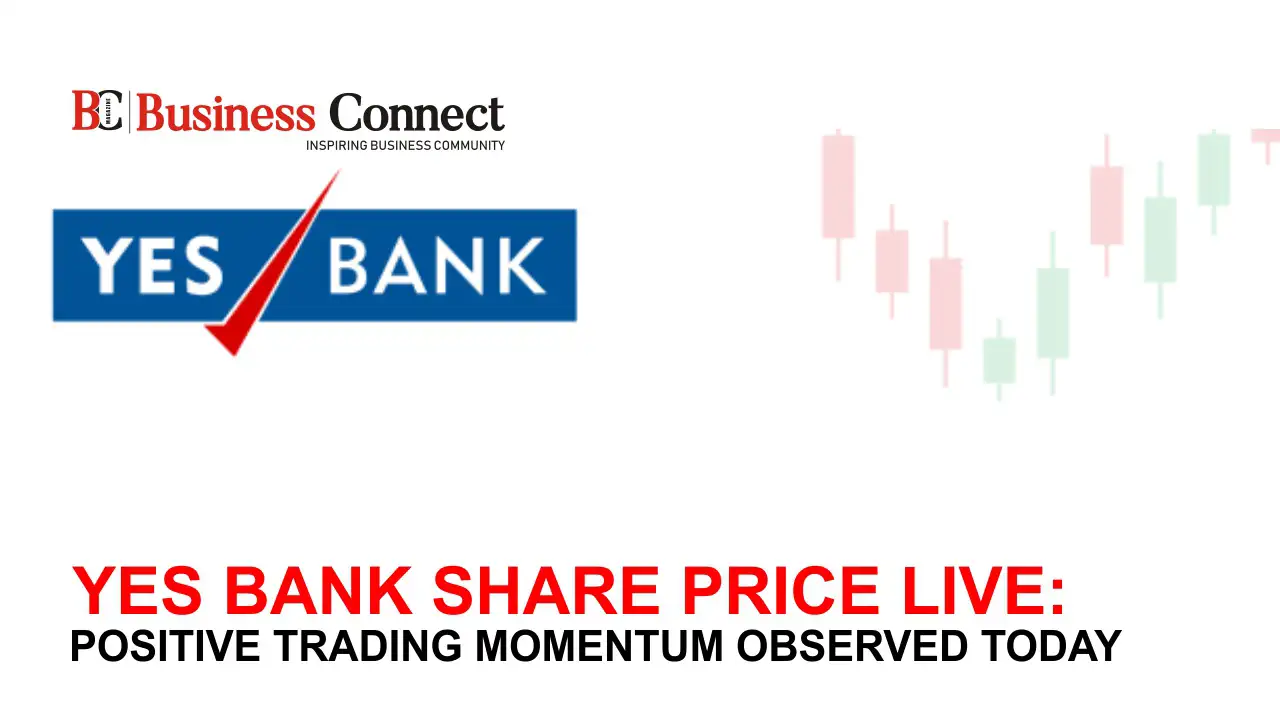 BC MAGAZINE Business Connect
INSPIRING BUSINESS COMMUNITY

YES BANK

YES BANK SHARE PRICE LIVE:
POSITIVE TRADING MOMENTUM OBSERVED TODAY